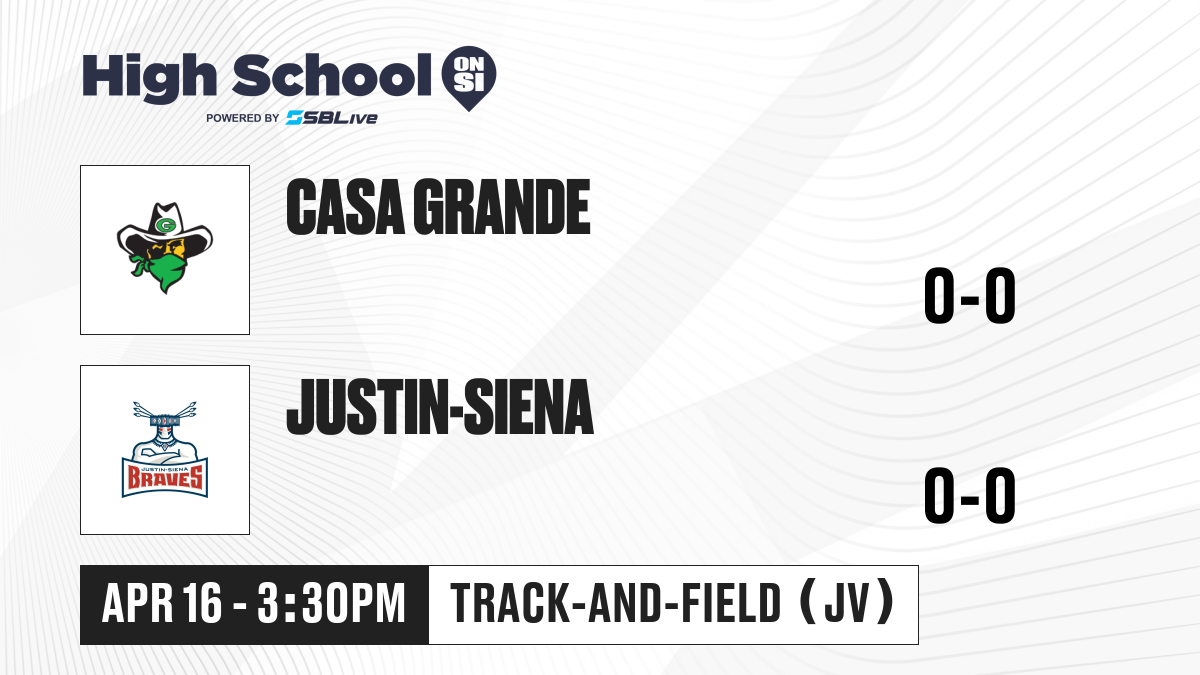 High School ON SI
POWERED BY SBLive

G

CASA GRANDE

0-0

JUSTIN-SIENA BRAVES

JUSTIN-SIENA

0-0

APR 16 - 3:30PM
TRACK-AND-FIELD (JV)